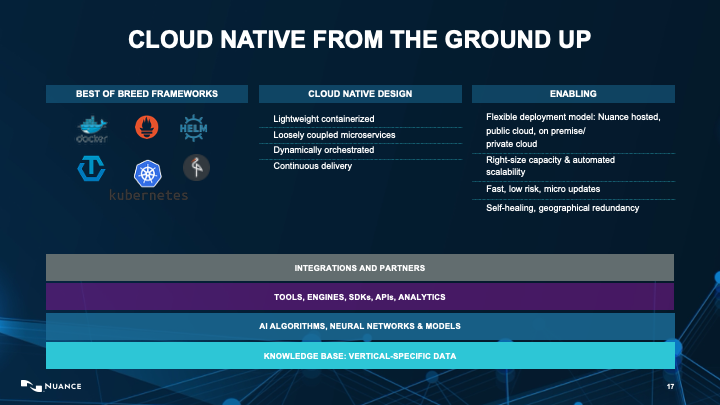 CLOUD NATIVE FROM THE GROUND UP

BEST OF BREED FRAMEWORKS

docker

HELM

kubernetes

CLOUD NATIVE DESIGN

Lightweight containerized

Loosely coupled microservices

Dynamically orchestrated

Continuous delivery

ENABLING

Flexible deployment model: Nuance hosted, public cloud, on premise/ private cloud

Right-size capacity & automated scalability

Fast, low risk, micro updates

Self-healing, geographical redundancy

INTEGRATIONS AND PARTNERS

TOOLS, ENGINES, SDKs, APIs, ANALYTICS

AI ALGORITHMS, NEURAL NETWORKS & MODELS

KNOWLEDGE BASE: VERTICAL-SPECIFIC DATA

NUANCE

17